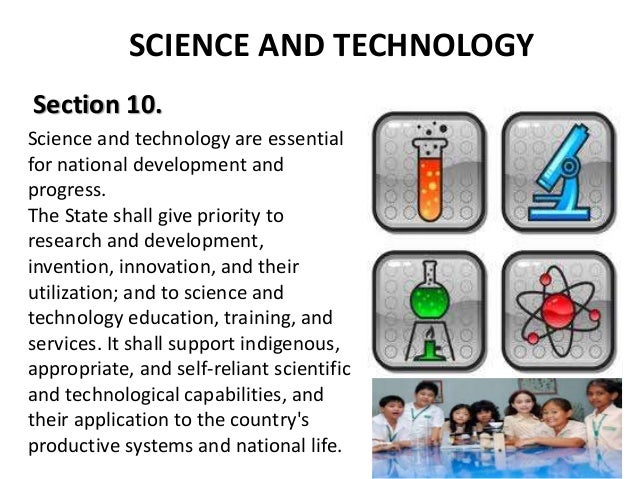 SCIENCE AND TECHNOLOGY

Section 10.

Science and technology are essential for national development and progress.
The State shall give priority to research and development, invention, innovation, and their utilization; and to science and technology education, training, and services. It shall support indigenous, appropriate, and self-reliant scientific and technological capabilities, and their application to the country's productive systems and national life.